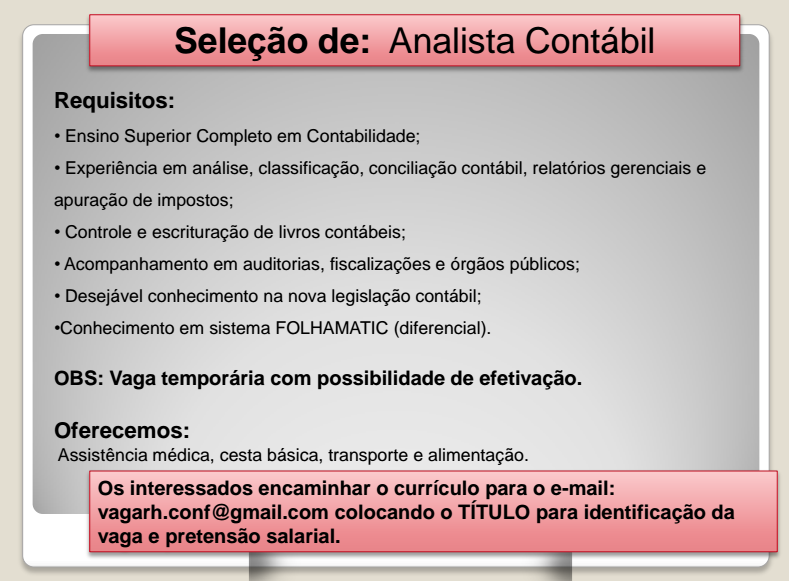 Seleção de: Analista Contábil

Requisitos:
• Ensino Superior Completo em Contabilidade;
• Experiência em análise, classificação, conciliação contábil, relatórios gerenciais e apuração de impostos;
• Controle e escrituração de livros contábeis;
• Acompanhamento em auditorias, fiscalizações e órgãos públicos;
• Desejável conhecimento na nova legislação contábil;
•Conhecimento em sistema FOLHAMATIC (diferencial).

OBS: Vaga temporária com possibilidade de efetivação.

Oferecemos:
Assistência médica, cesta básica, transporte e alimentação.

Os interessados encaminhar o currículo para o e-mail: vagarh.conf@gmail.com colocando o TÍTULO para identificação da vaga e pretensão salarial.